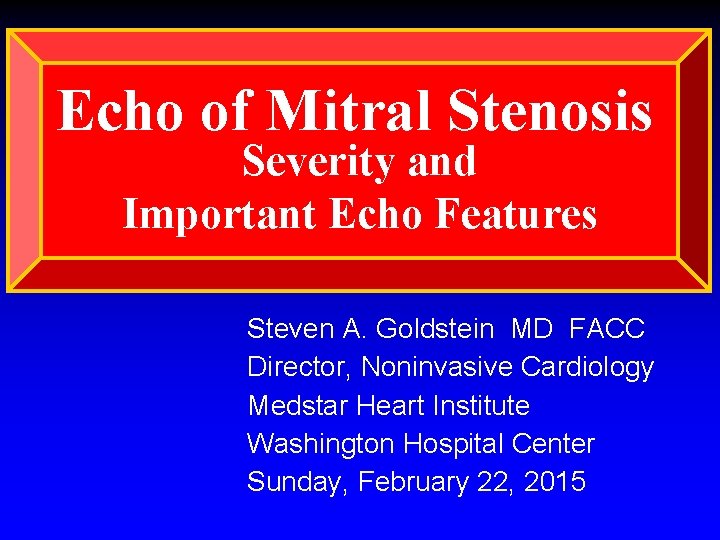 Echo of Mitral Stenosis
Severity and Important Echo Features

Steven A. Goldstein MD FACC
Director, Noninvasive Cardiology
Medstar Heart Institute
Washington Hospital Center
Sunday, February 22, 2015